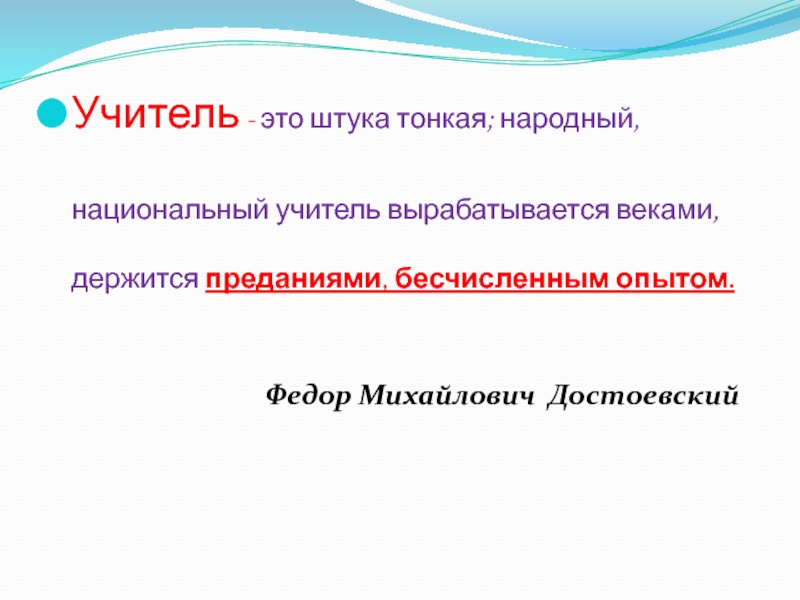 Учитель - это штука тонкая; народный,

национальный учитель вырабатывается веками,

держится преданиями, бесчисленным опытом.

Федор Михайлович Достоевский